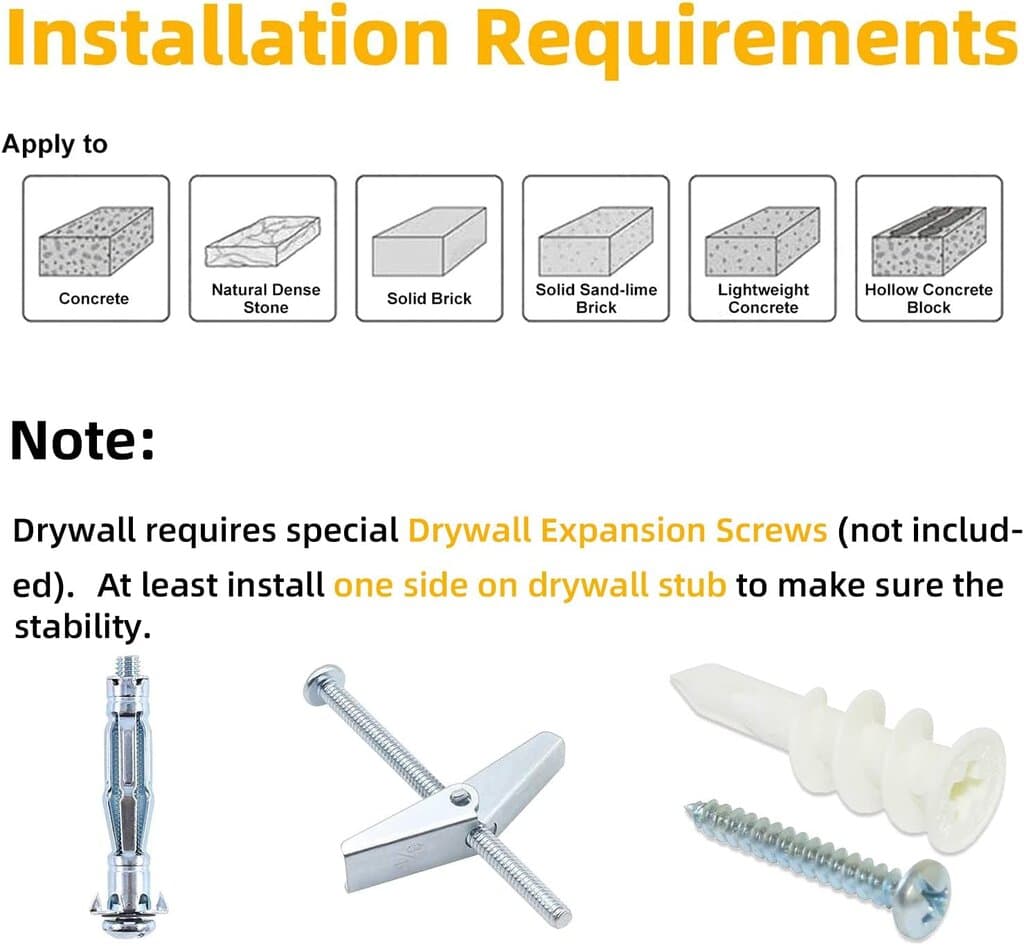 Installation Requirements

Apply to

Concrete

Natural Dense Stone

Solid Brick

Solid Sand-lime Brick

Lightweight Concrete

Hollow Concrete Block

Note:

Drywall requires special Drywall Expansion Screws (not included). At least install one side on drywall stub to make sure the stability.